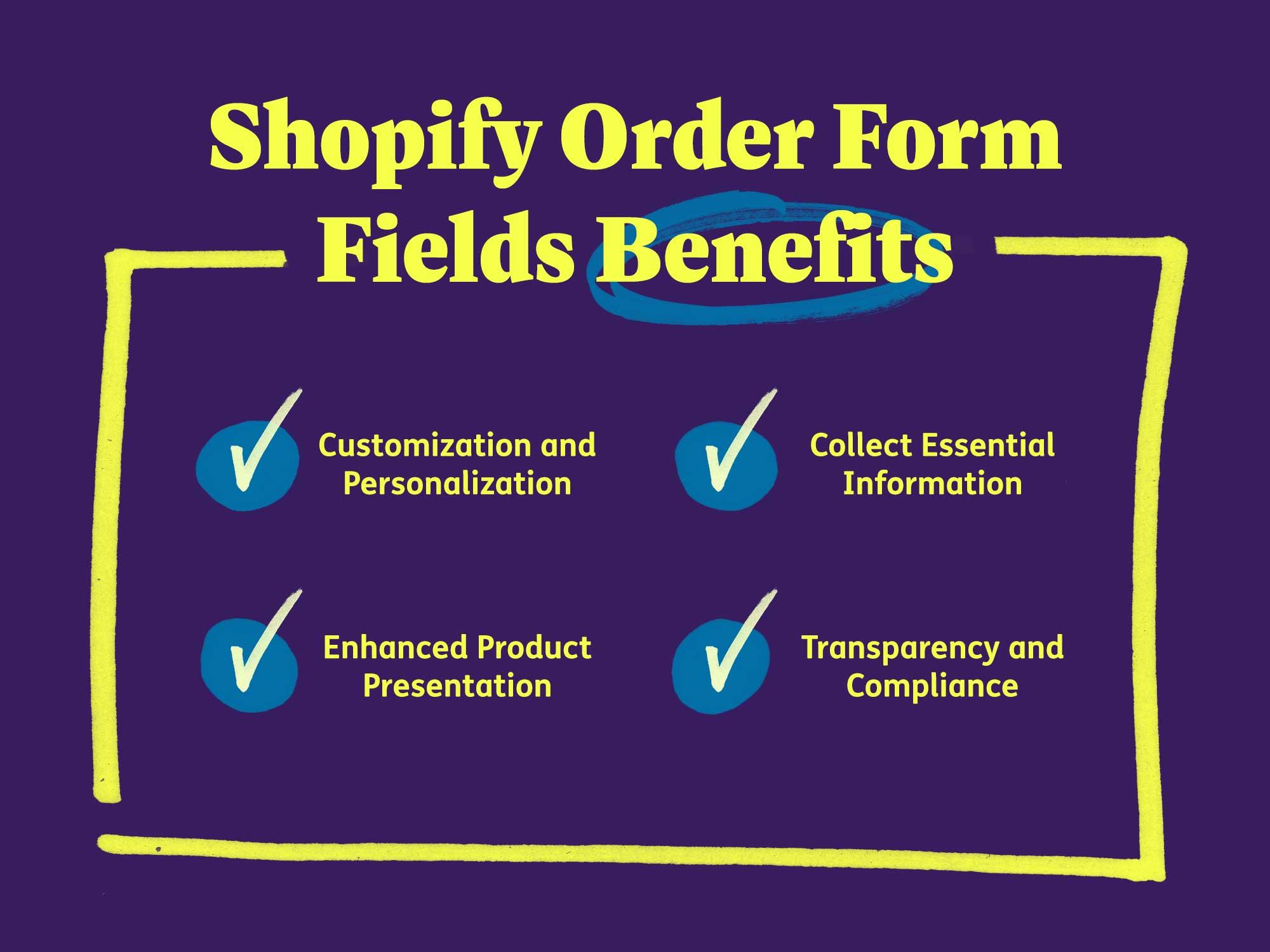 Shopify Order Form Fields Benefits

Customization and Personalization

Collect Essential Information

Enhanced Product Presentation

Transparency and Compliance